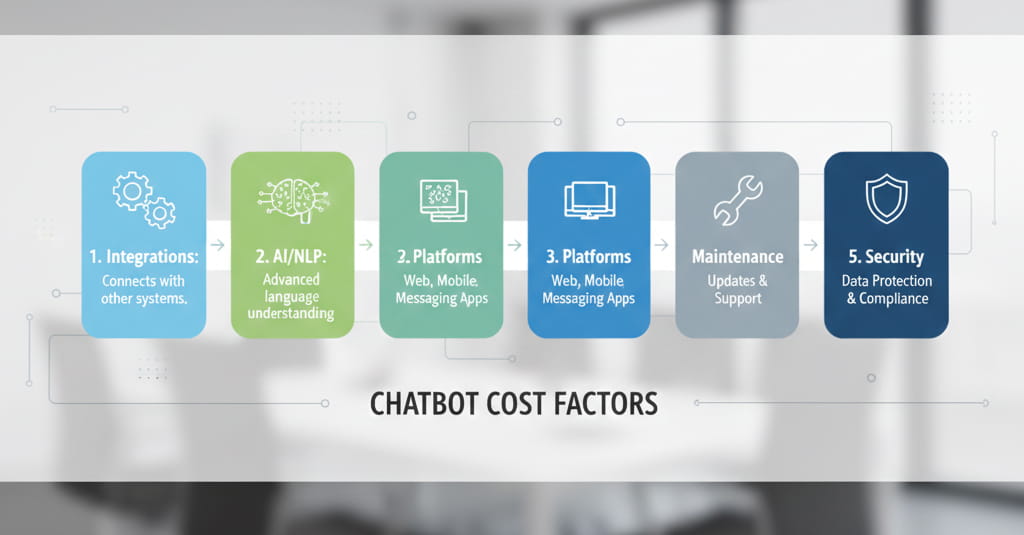 1. Integrations:
Connects with other systems.

2. AI/NLP:
Advanced language understanding

3. Platforms
Web, Mobile, Messaging Apps

3. Platforms
Web, Mobile Messaging Apps

Maintenance
Updates & Support

5. Security
Data Protection & Compliance

CHATBOT COST FACTORS